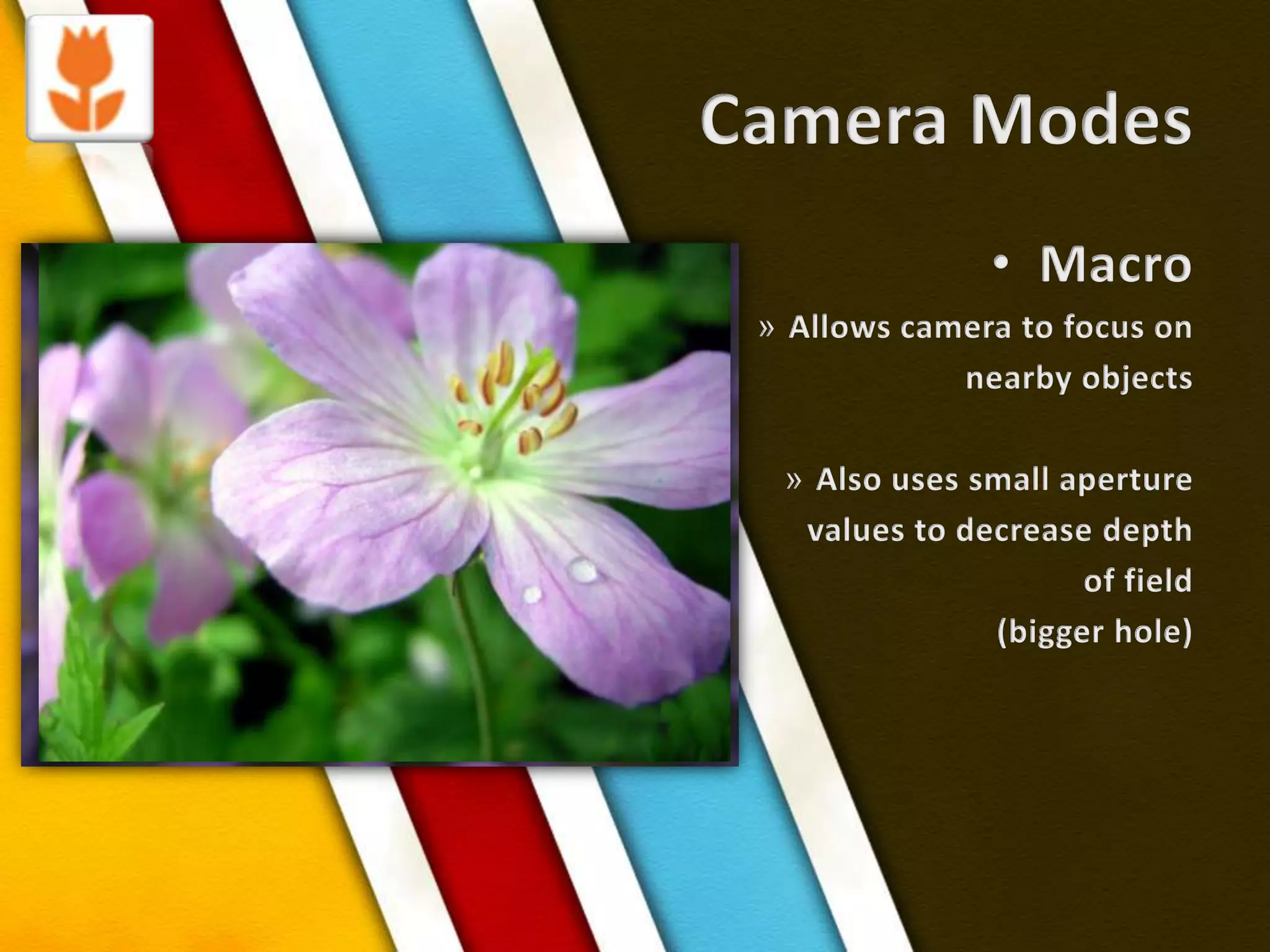 Camera Modes

• Macro

» Allows camera to focus on nearby objects

» Also uses small aperture values to decrease depth of field
(bigger hole)